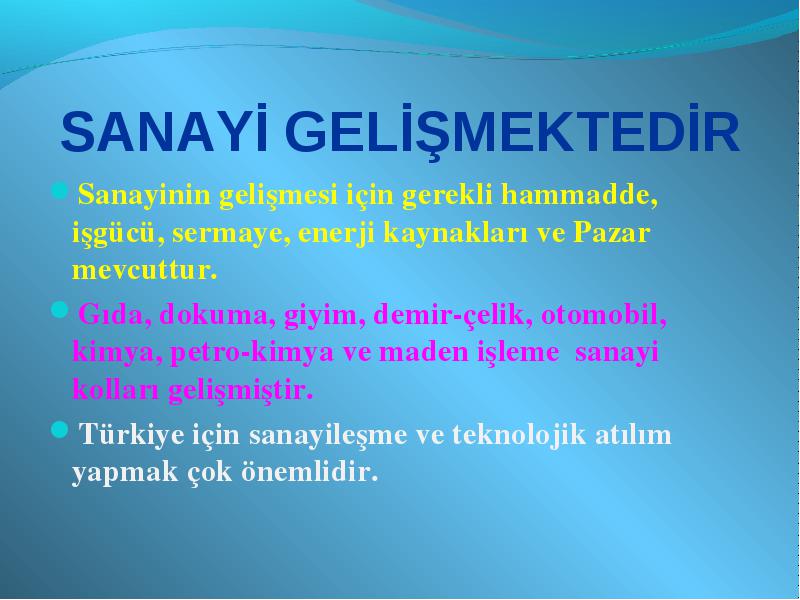 SANAYİ GELİŞMEKTEDİR

Sanayinin gelişmesi için gerekli hammadde, işgücü, sermaye, enerji kaynakları ve Pazar mevcuttur.

Gıda, dokuma, giyim, demir-çelik, otomobil, kimya, petro-kimya ve maden işleme sanayi kolları gelişmiştir.

Türkiye için sanayileşme ve teknolojik atılım yapmak çok önemlidir.